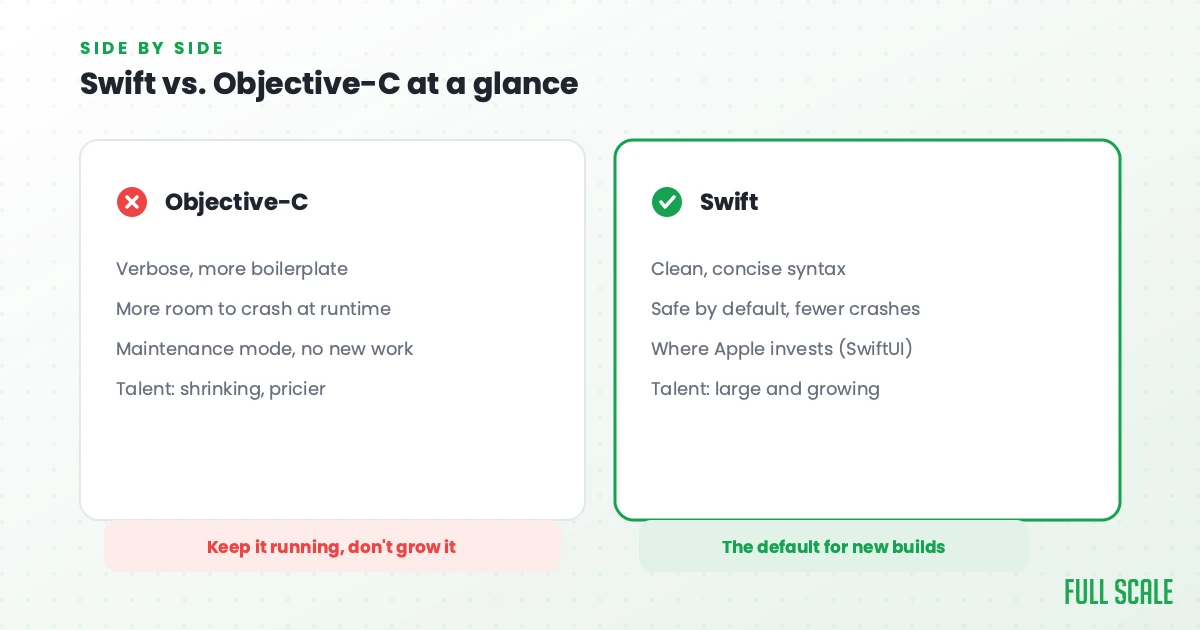 SIDE BY SIDE

Swift vs. Objective-C at a glance

Objective-C

Verbose, more boilerplate

More room to crash at runtime

Maintenance mode, no new work

Talent: shrinking, pricier

Keep it running, don't grow it

Swift

Clean, concise syntax

Safe by default, fewer crashes

Where Apple invests (SwiftUI)

Talent: large and growing

The default for new builds

FULL SCALE